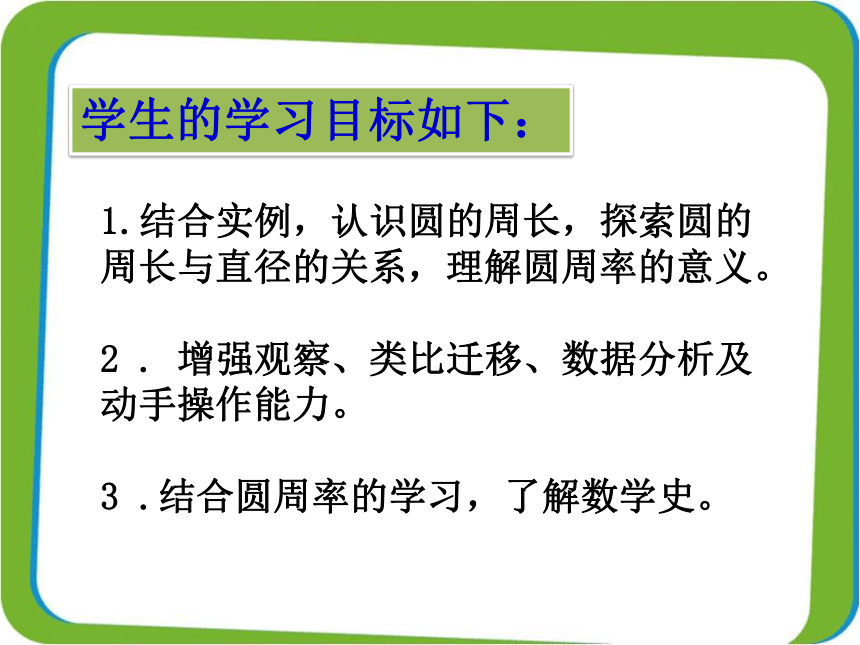 学生的学习目标如下：

1.结合实例，认识圆的周长，探索圆的周长与直径的关系，理解圆周率的意义。

2 . 增强观察、类比迁移、数据分析及动手操作能力。

3 .结合圆周率的学习，了解数学史。